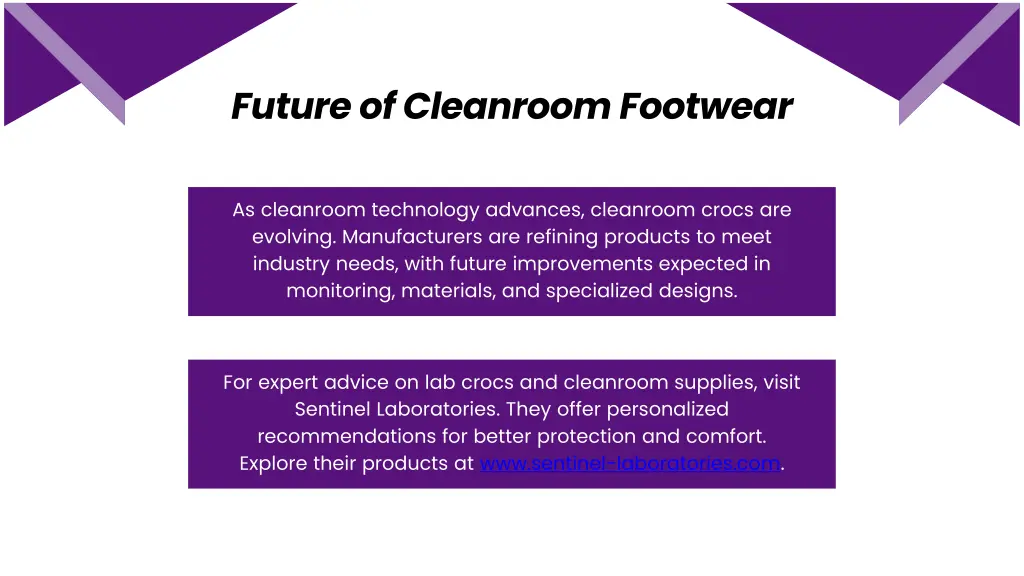 Future of Cleanroom Footwear

As cleanroom technology advances, cleanroom crocs are evolving. Manufacturers are refining products to meet industry needs, with future improvements expected in monitoring, materials, and specialized designs.

For expert advice on lab crocs and cleanroom supplies, visit Sentinel Laboratories. They offer personalized recommendations for better protection and comfort. Explore their products at www.sentinel-laboratories.com.